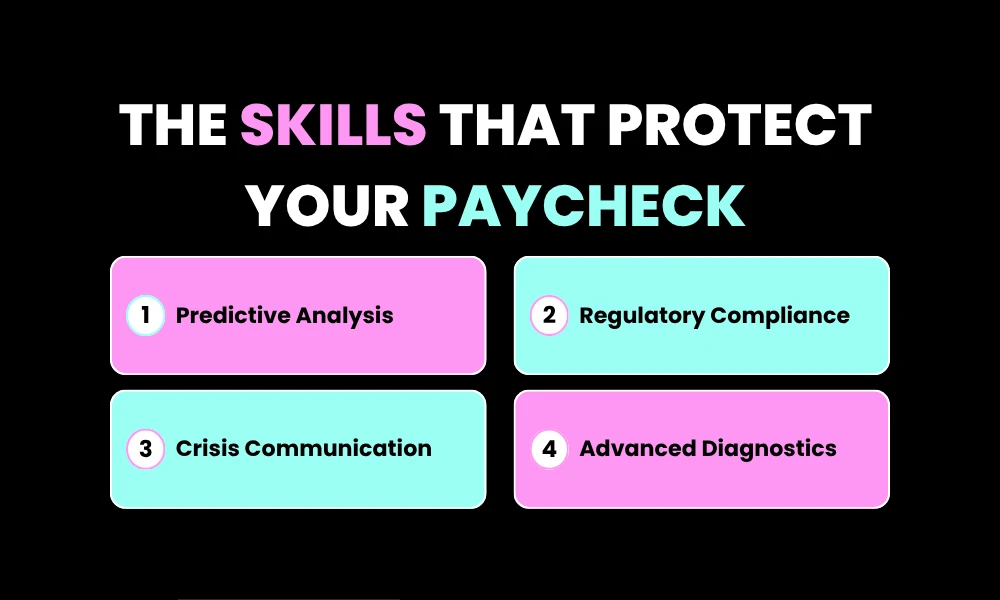 THE SKILLS THAT PROTECT YOUR PAYCHECK

1 Predictive Analysis

2 Regulatory Compliance

3 Crisis Communication

4 Advanced Diagnostics